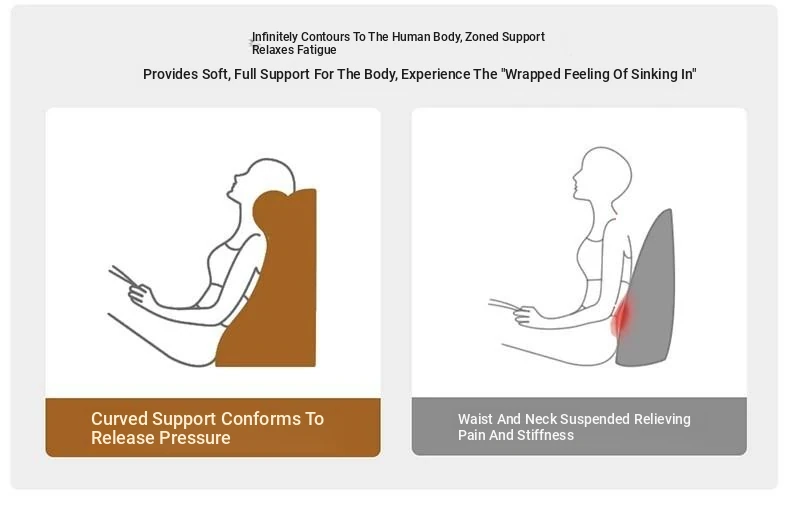 Infinitely Contours To The Human Body, Zoned Support Relaxes Fatigue

Provides Soft, Full Support For The Body, Experience The "Wrapped Feeling Of Sinking In"

Curved Support Conforms To Release Pressure

Waist And Neck Suspended Relieving Pain And Stiffness